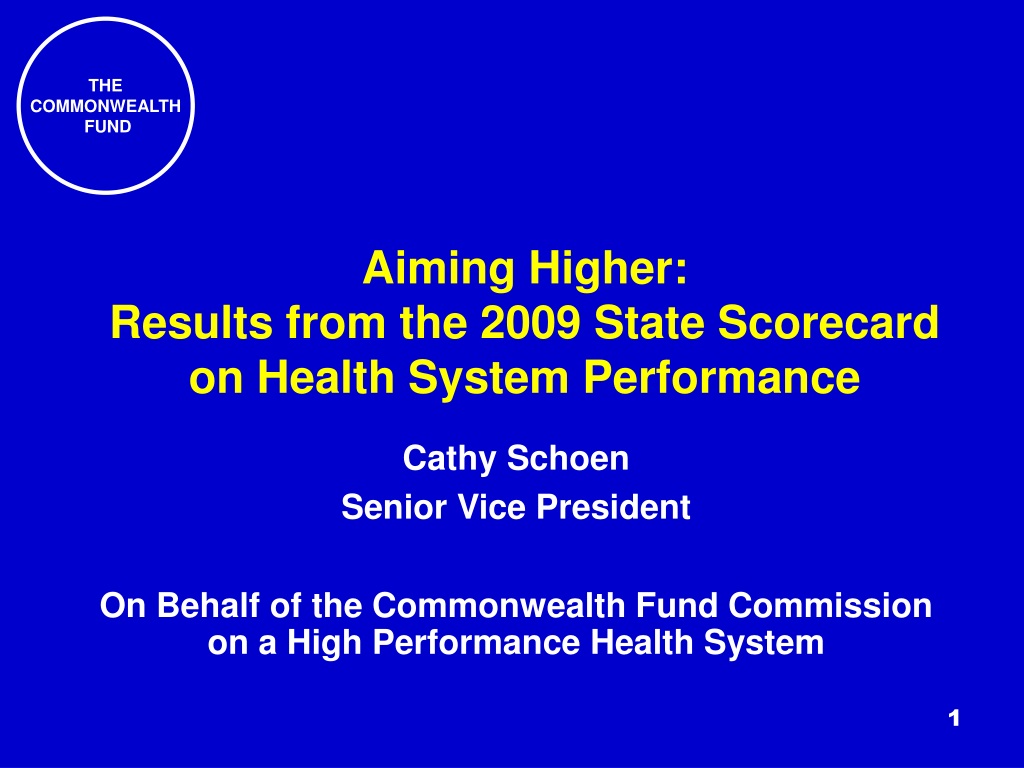 THE COMMONWEALTH FUND

Aiming Higher:
Results from the 2009 State Scorecard on Health System Performance

Cathy Schoen
Senior Vice President

On Behalf of the Commonwealth Fund Commission on a High Performance Health System

1